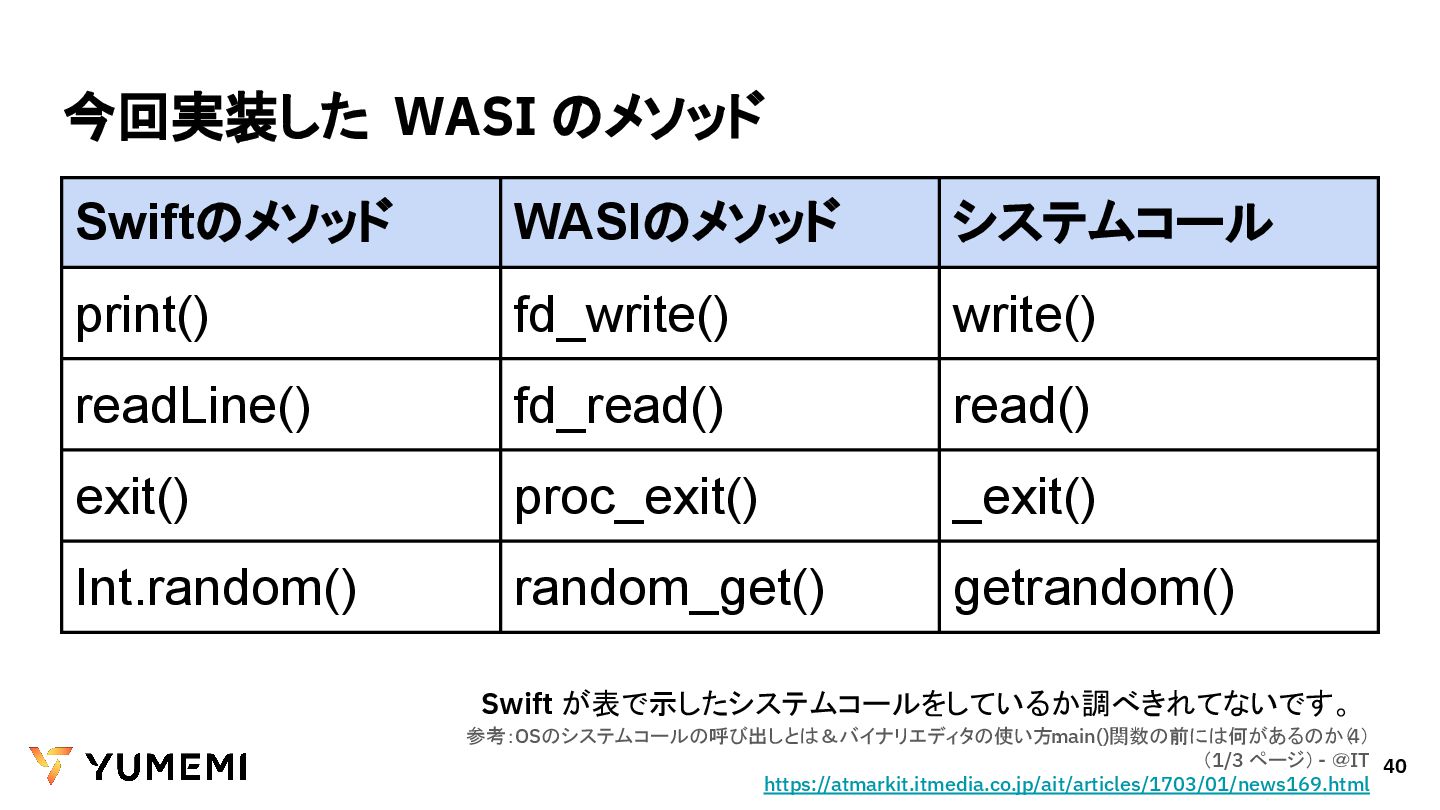 今回実装した WASI のメソッド

| Swiftのメソッド | WASIのメソッド | システムコール |
|---|---|---|
| print() | fd_write() | write() |
| readLine() | fd_read() | read() |
| exit() | proc_exit() | _exit() |
| Int.random() | random_get() | getrandom() |

Swift が表で示したシステムコールをしているか調べきれてないです。

参考：OSのシステムコールの呼び出しとは＆バイナリエディタの使い方main()関数の前には何があるのか(4)（1/3 ページ） - ＠IT
https://atmarkit.itmedia.co.jp/ait/articles/1703/01/news169.html

YUMEMI

40